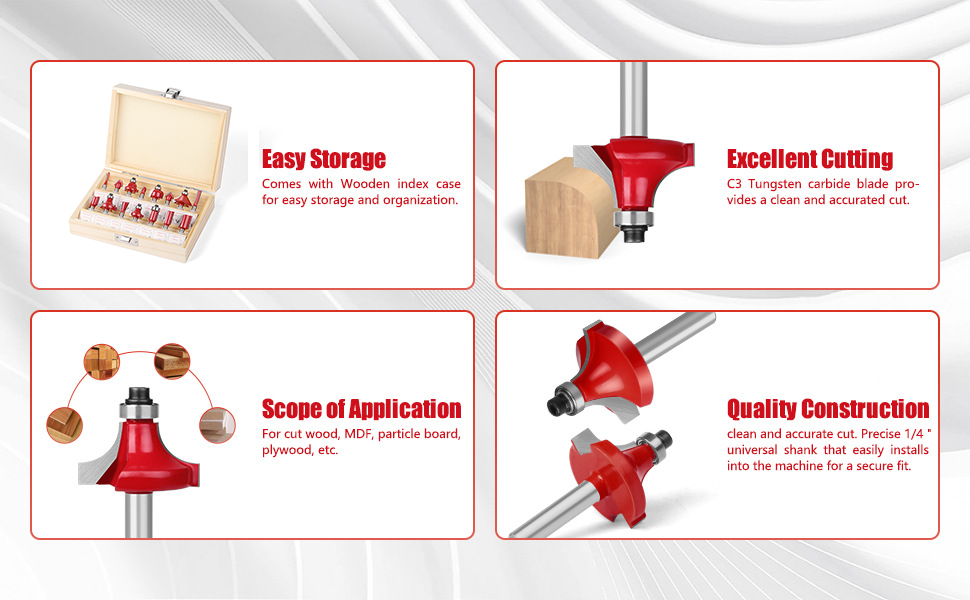 Easy Storage
Comes with Wooden index case for easy storage and organization.

Excellent Cutting
C3 Tungsten carbide blade provides a clean and accurated cut.

Scope of Application
For cut wood, MDF, particle board, plywood, etc.

Quality Construction
clean and accurate cut. Precise 1/4 " universal shank that easily installs into the machine for a secure fit.